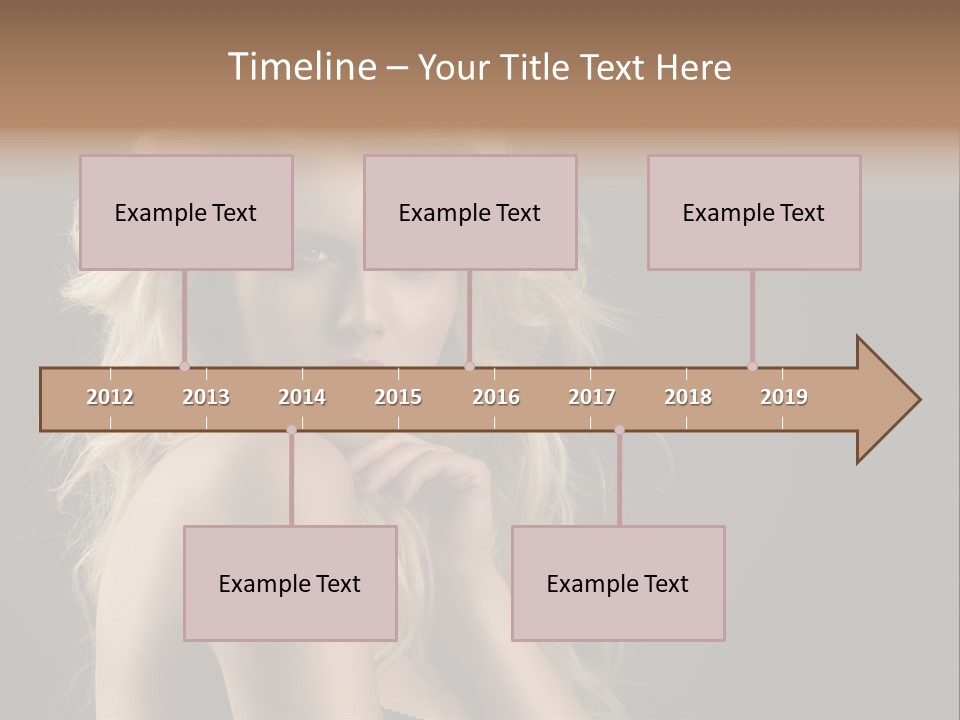 Timeline – Your Title Text Here

Example Text

Example Text

Example Text

2012 2013 2014 2015 2016 2017 2018 2019

Example Text

Example Text